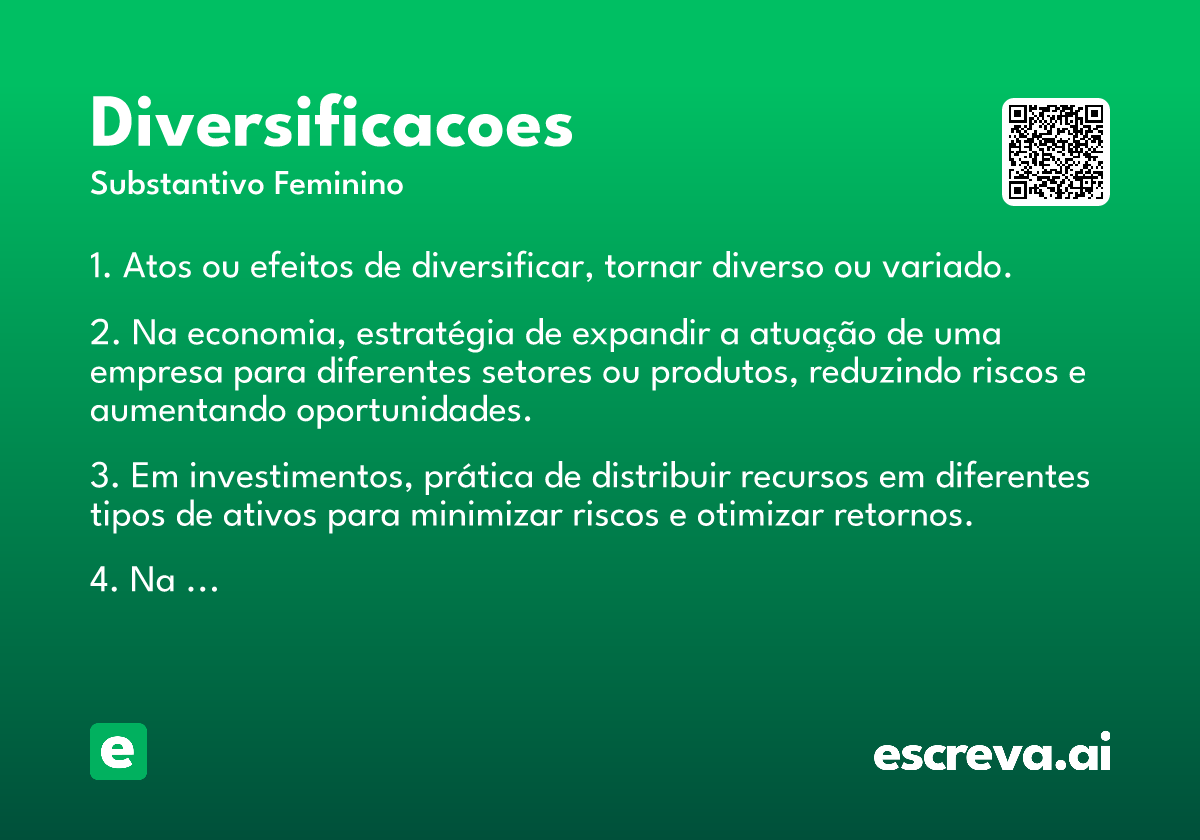 Diversificacoes

Substantivo Feminino

1. Atos ou efeitos de diversificar, tornar diverso ou variado.

2. Na economia, estratégia de expandir a atuação de uma empresa para diferentes setores ou produtos, reduzindo riscos e aumentando oportunidades.

3. Em investimentos, prática de distribuir recursos em diferentes tipos de ativos para minimizar riscos e otimizar retornos.

4. Na ...

e

escreva.ai